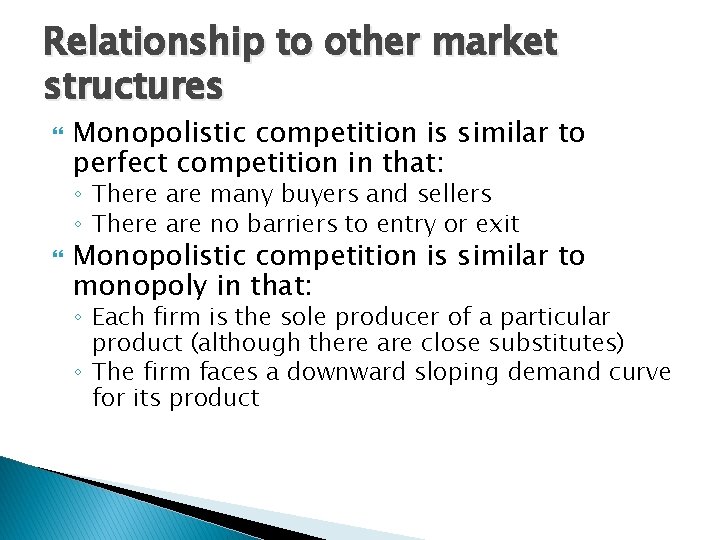 Relationship to other market structures

Monopolistic competition is similar to perfect competition in that:

◦ There are many buyers and sellers
◦ There are no barriers to entry or exit

Monopolistic competition is similar to monopoly in that:

◦ Each firm is the sole producer of a particular product (although there are close substitutes)
◦ The firm faces a downward sloping demand curve for its product